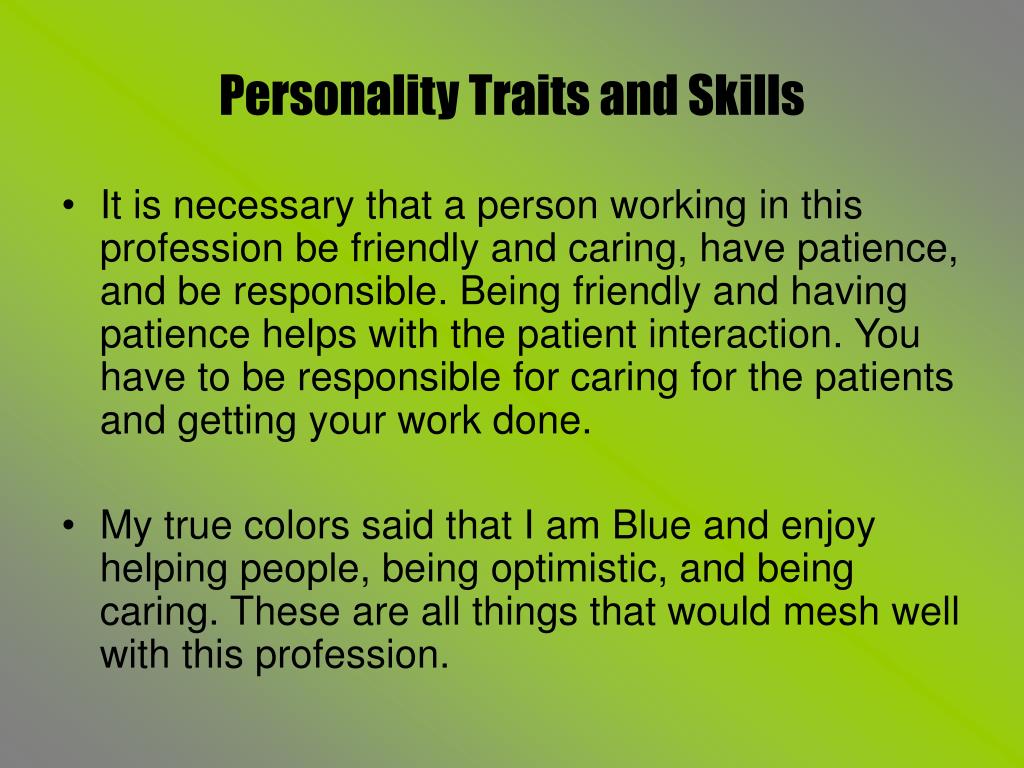 Personality Traits and Skills

• It is necessary that a person working in this profession be friendly and caring, have patience, and be responsible. Being friendly and having patience helps with the patient interaction. You have to be responsible for caring for the patients and getting your work done.

• My true colors said that I am Blue and enjoy helping people, being optimistic, and being caring. These are all things that would mesh well with this profession.